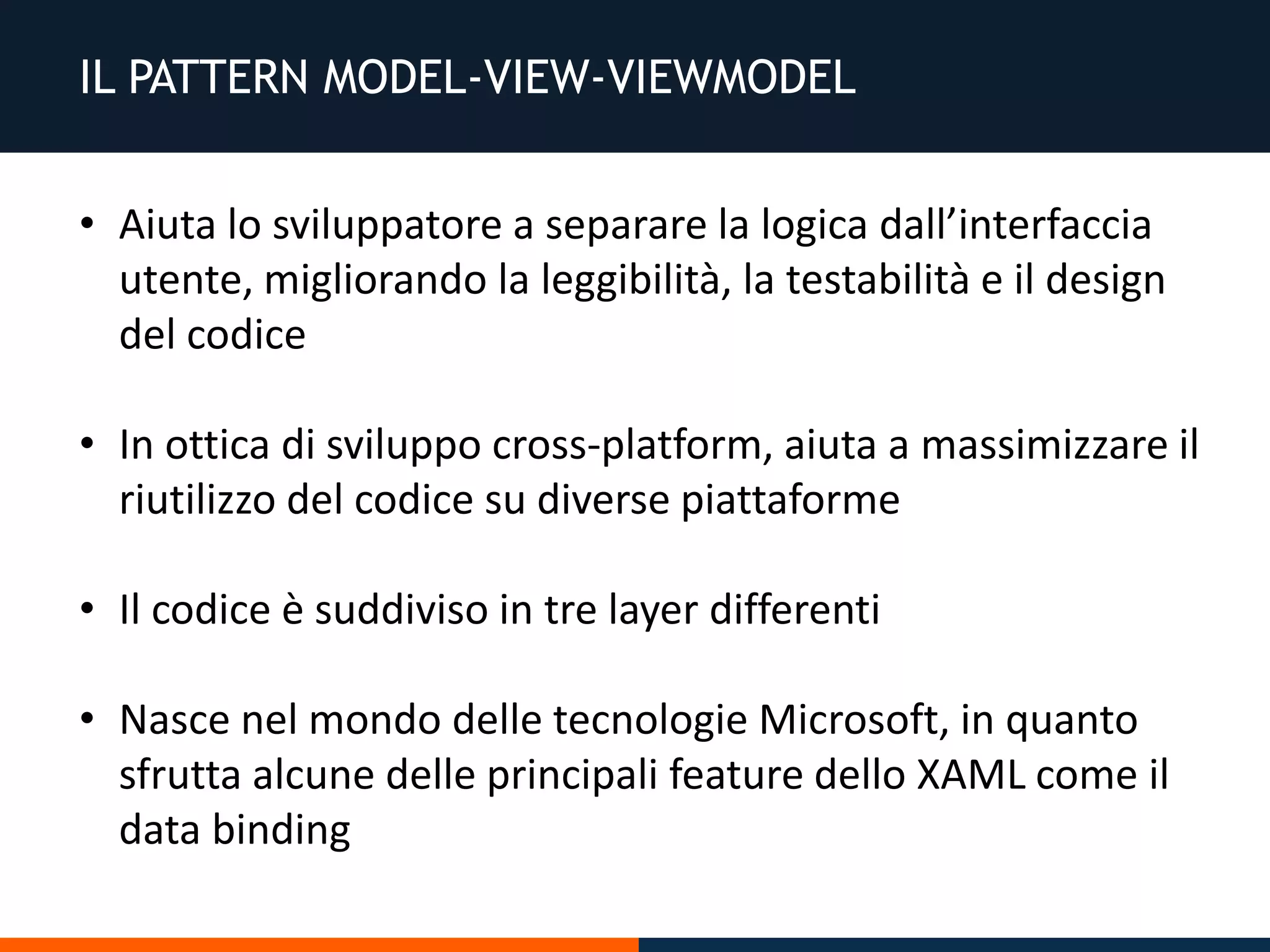 IL PATTERN MODEL-VIEW-VIEWMODEL

• Aiuta lo sviluppatore a separare la logica dall’interfaccia utente, migliorando la leggibilità, la testabilità e il design del codice

• In ottica di sviluppo cross-platform, aiuta a massimizzare il riutilizzo del codice su diverse piattaforme

• Il codice è suddiviso in tre layer differenti

• Nasce nel mondo delle tecnologie Microsoft, in quanto sfrutta alcune delle principali feature dello XAML come il data binding